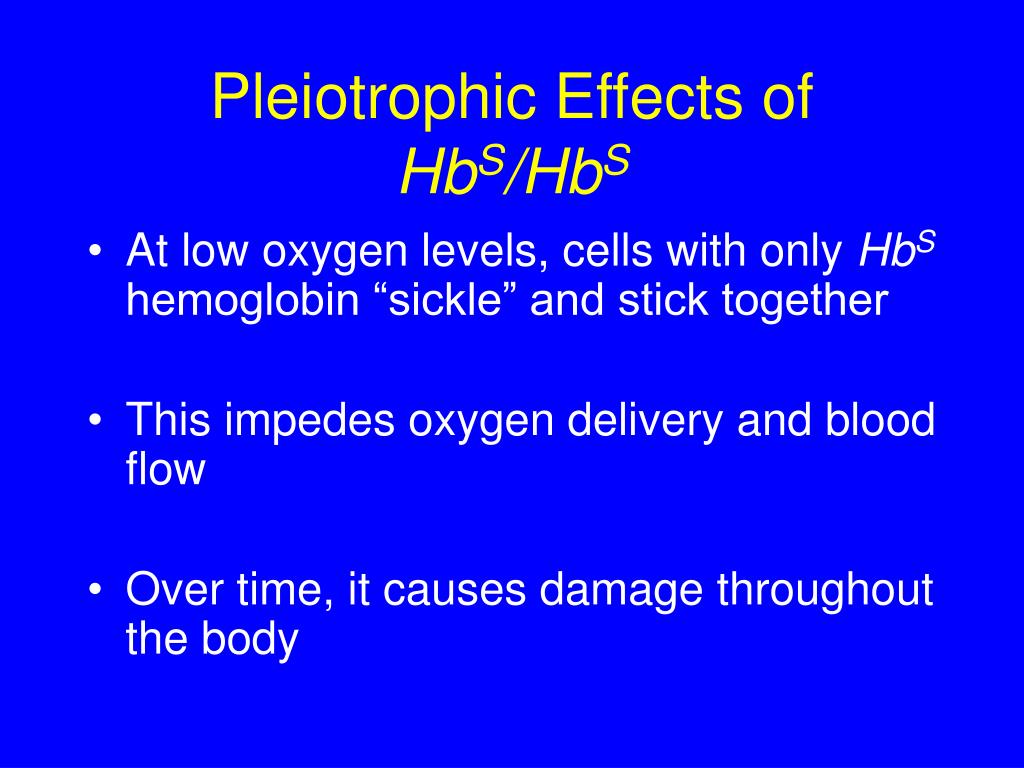 Pleiotrophic Effects of $Hb^S/Hb^S$

• At low oxygen levels, cells with only $Hb^S$ hemoglobin “sickle” and stick together

• This impedes oxygen delivery and blood flow

• Over time, it causes damage throughout the body